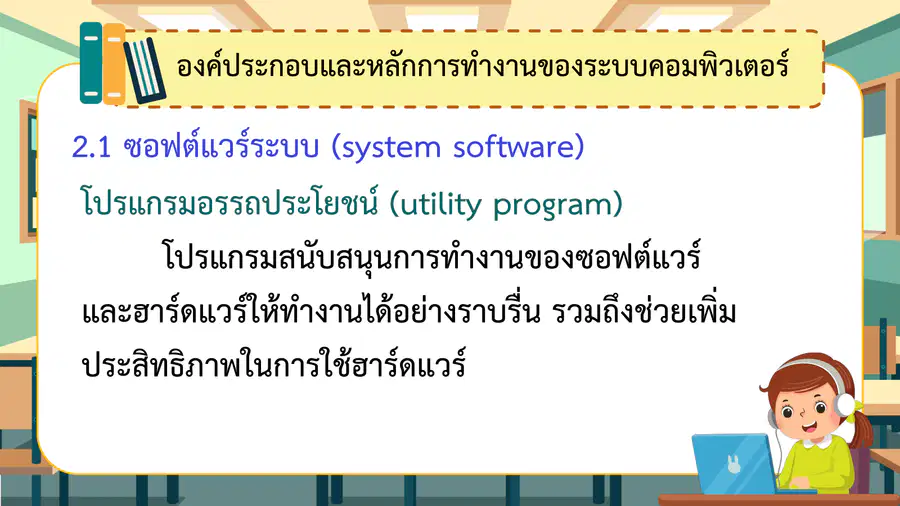 องค์ประกอบและหลักการทำงานของระบบคอมพิวเตอร์

2.1 ซอฟต์แวร์ระบบ (system software)

โปรแกรมอรรถประโยชน์ (utility program)

โปรแกรมสนับสนุนการทำงานของซอฟต์แวร์และฮาร์ดแวร์ให้ทำงานได้อย่างราบรื่น รวมถึงช่วยเพิ่มประสิทธิภาพในการใช้ฮาร์ดแวร์